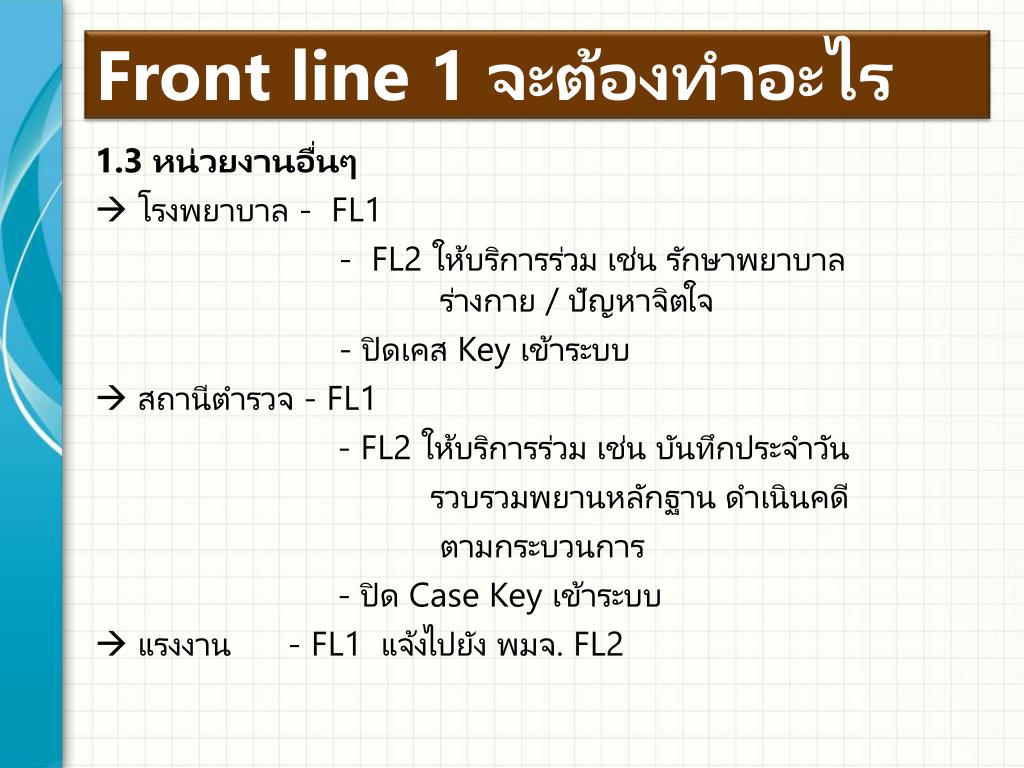 Front line 1 จะต้องทำอะไร

1.3 หน่วยงานอื่นๆ

→ โรงพยาบาล - FL1

- FL2 ให้บริการร่วม เช่น รักษาพยาบาล ร่างกาย / ปัญหาจิตใจ

- ปิดเคส Key เข้าระบบ

→ สถานีตำรวจ - FL1

- FL2 ให้บริการร่วม เช่น บันทึกประจำวัน รวบรวมพยานหลักฐาน ดำเนินคดี ตามกระบวนการ

- ปิด Case Key เข้าระบบ

→ แรงงาน - FL1 แจ้งไปยัง พมจ. FL2